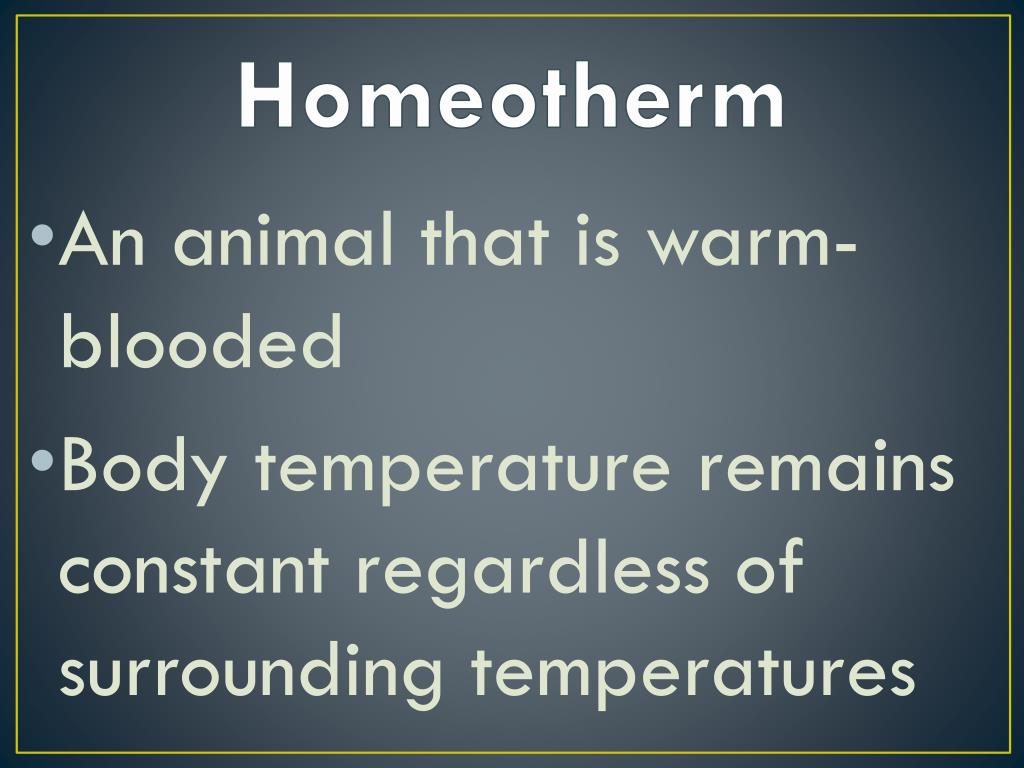 Homeotherm

• An animal that is warm-blooded

• Body temperature remains constant regardless of surrounding temperatures